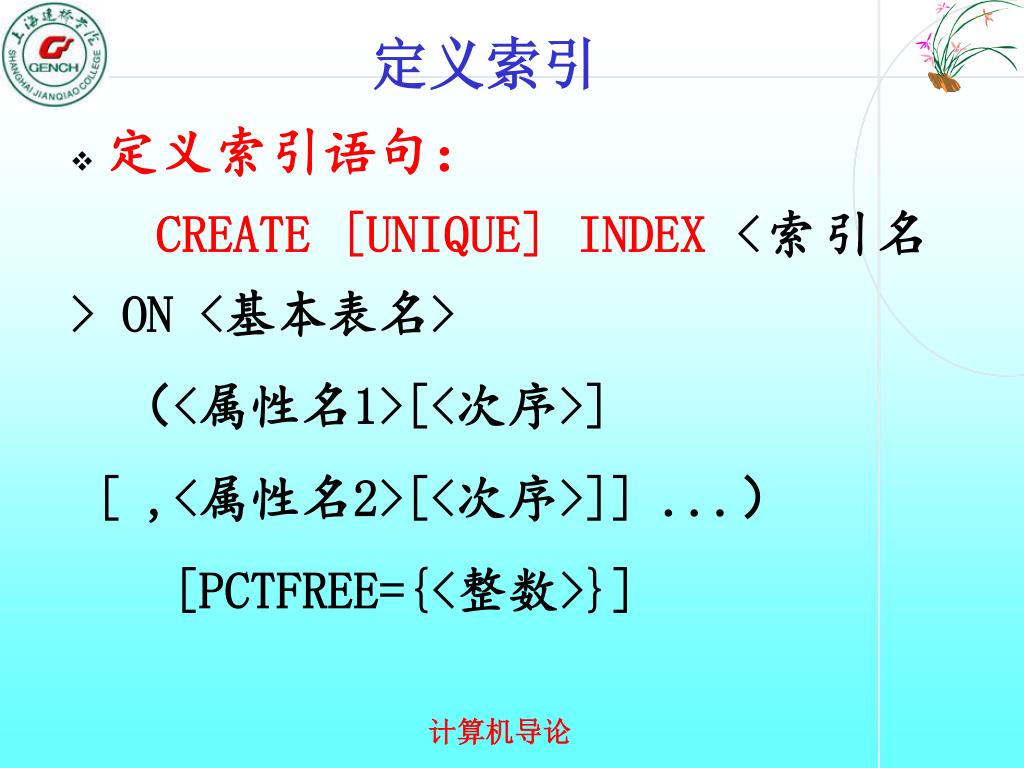 上海建桥学院
GENCH
SHANGHAI JIANQIAO COLLEGE

定义索引

❖ 定义索引语句：

CREATE [UNIQUE] INDEX <索引名> ON <基本表名>

(<属性名1>[<次序>]

[ ,<属性名2>[<次序>]] ...)

[PCTFREE={<整数>}]

计算机导论